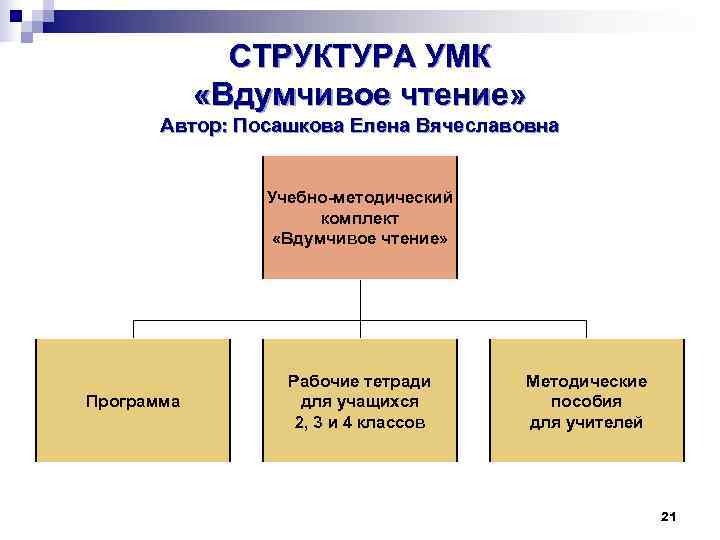 СТРУКТУРА УМК
«Вдумчивое чтение»
Автор: Посашкова Елена Вячеславовна

Учебно-методический комплект «Вдумчивое чтение»

Программа

Рабочие тетради для учащихся 2, 3 и 4 классов

Методические пособия для учителей

21